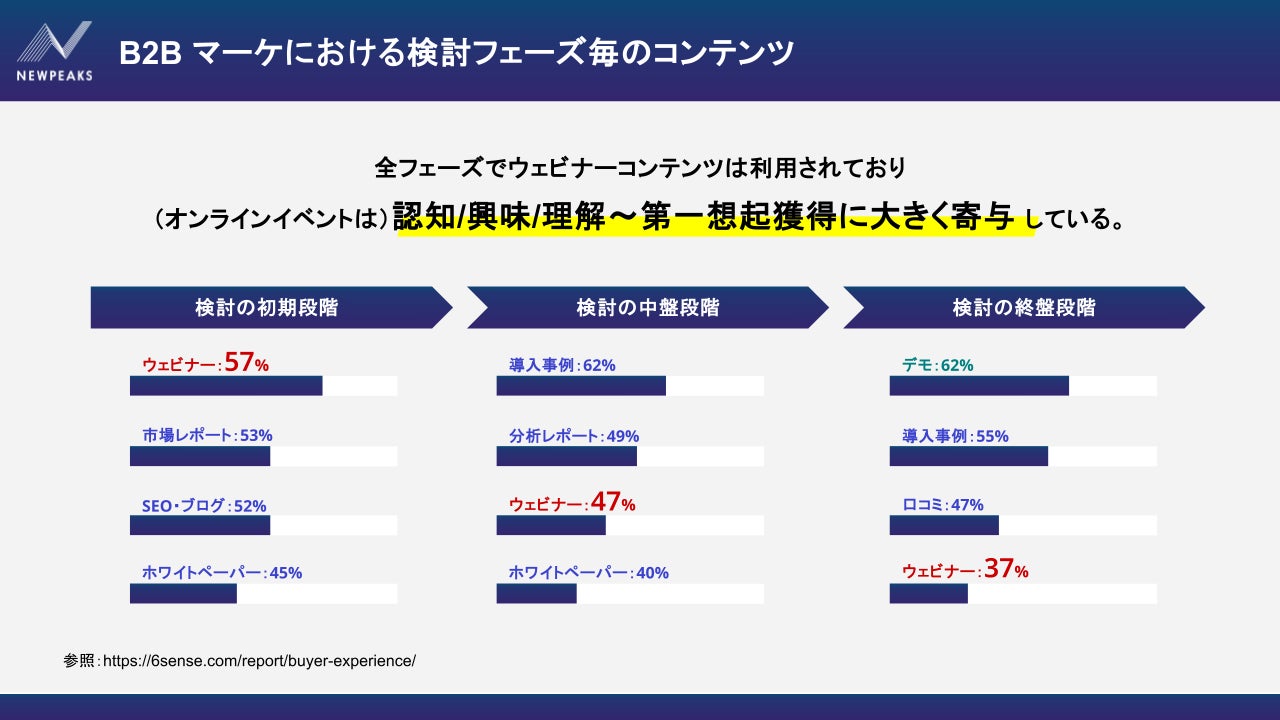 NEWPEAKS

B2B マーケにおける検討フェーズ毎のコンテンツ

全フェーズでウェビナーコンテンツは利用されており

（オンラインイベントは）認知/興味/理解～第一想起獲得に大きく寄与 している。

検討の初期段階

ウェビナー：57%

市場レポート：53%

SEO・ブログ：52%

ホワイトペーパー：45%

検討の中盤段階

導入事例：62%

分析レポート：49%

ウェビナー：47%

ホワイトペーパー：40%

検討の終盤段階

デモ：62%

導入事例：55%

口コミ：47%

ウェビナー：37%

参照：https://6sense.com/report/buyer-experience/